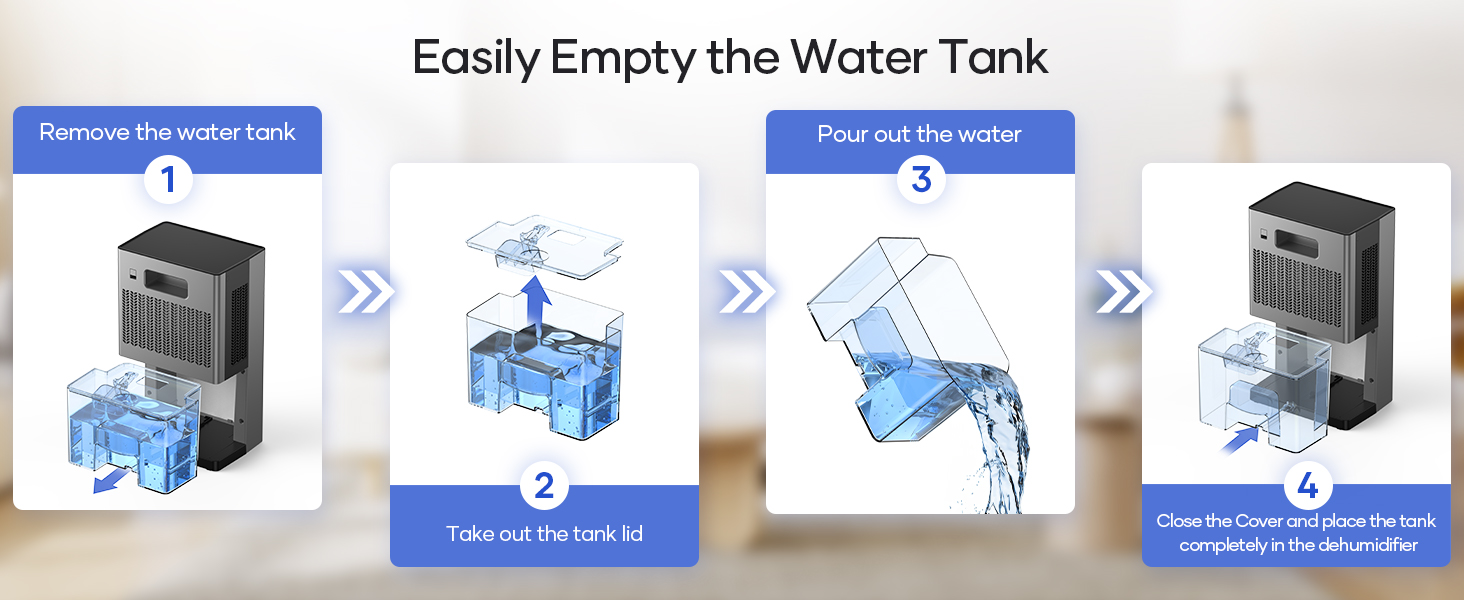 Easily Empty the Water Tank

Remove the water tank
1

2
Take out the tank lid

Pour out the water
3

4
Close the Cover and place the tank completely in the dehumidifier